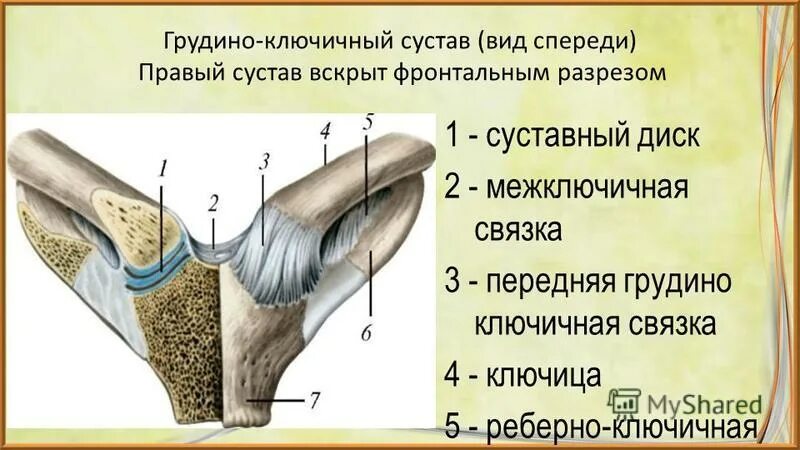 Грудино-ключичный сустав (вид спереди)
Правый сустав вскрыт фронтальным разрезом

1
2
3
4
5
6
7

1 - суставный диск
2 - межключичная связка
3 - передняя грудино ключичная связка
4 - ключица
5 - реберно-ключичная

MyShared